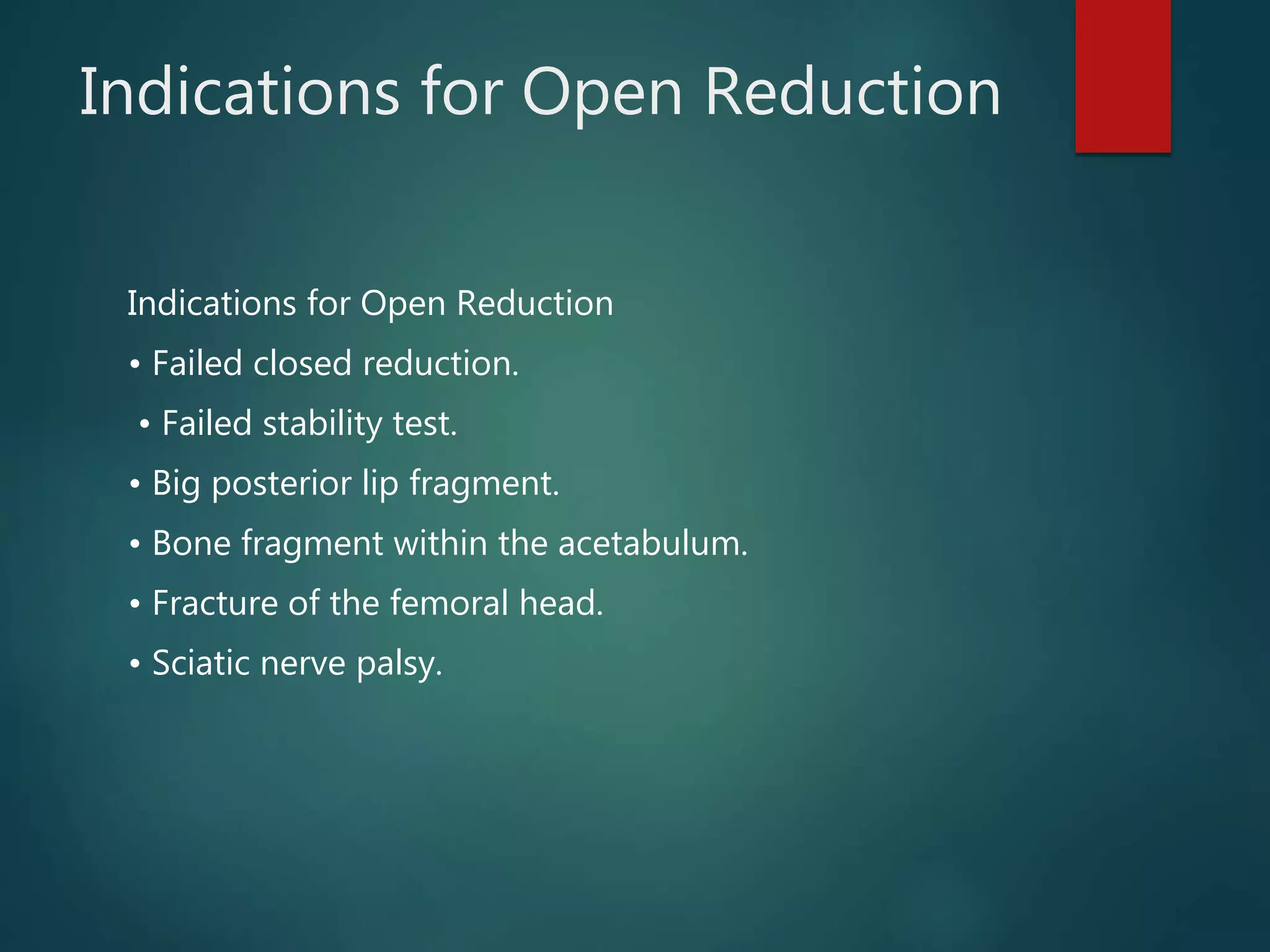 Indications for Open Reduction

Indications for Open Reduction

• Failed closed reduction.

• Failed stability test.

• Big posterior lip fragment.

• Bone fragment within the acetabulum.

• Fracture of the femoral head.

• Sciatic nerve palsy.